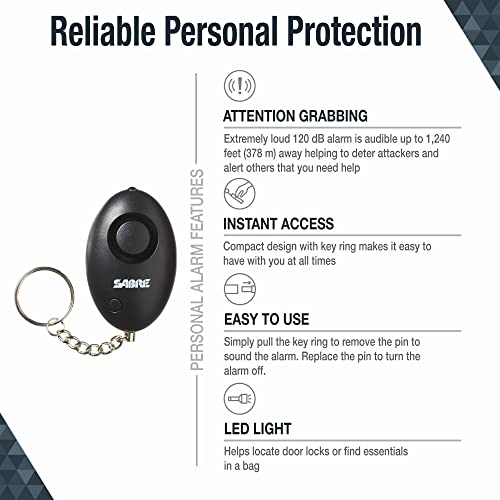 Reliable Personal Protection

SABRE

PERSONAL ALARM FEATURES

ATTENTION GRABBING

Extremely loud 120 dB alarm is audible up to 1,240 feet (378 m) away helping to deter attackers and alert others that you need help

INSTANT ACCESS

Compact design with key ring makes it easy to have with you at all times

EASY TO USE

Simply pull the key ring to remove the pin to sound the alarm. Replace the pin to turn the alarm off.

LED LIGHT

Helps locate door locks or find essentials in a bag